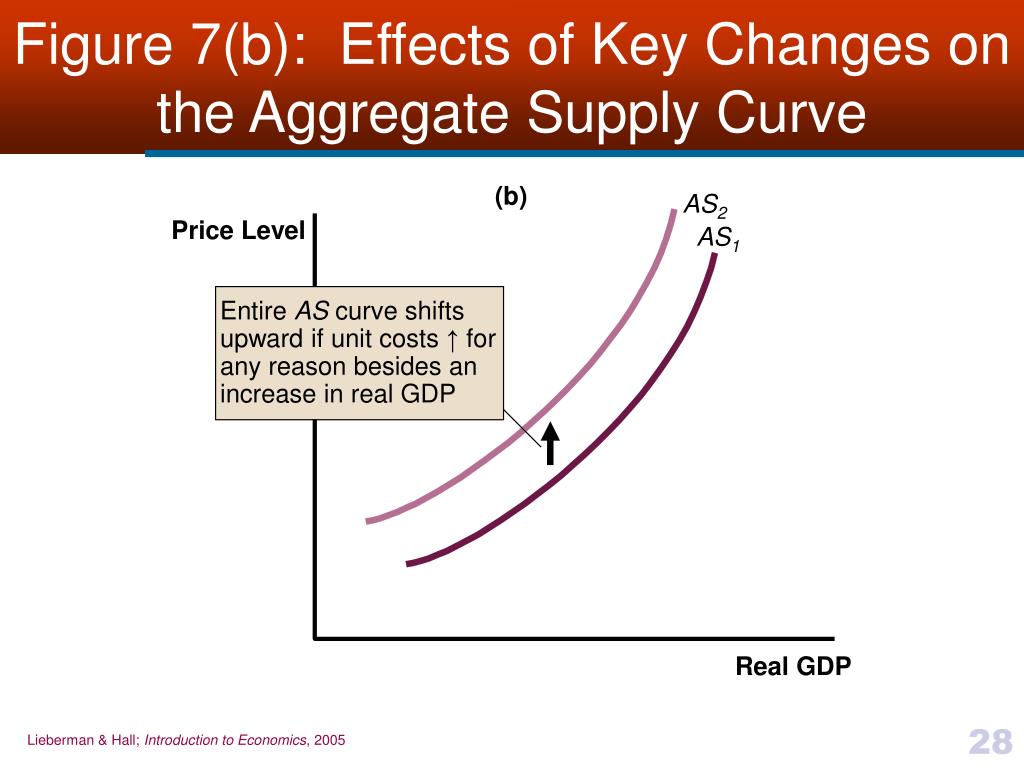 Figure 7(b): Effects of Key Changes on the Aggregate Supply Curve

(b)

Price Level

$AS_2$

$AS_1$

Entire AS curve shifts upward if unit costs ↑ for any reason besides an increase in real GDP

Real GDP

Lieberman & Hall; Introduction to Economics, 2005

28